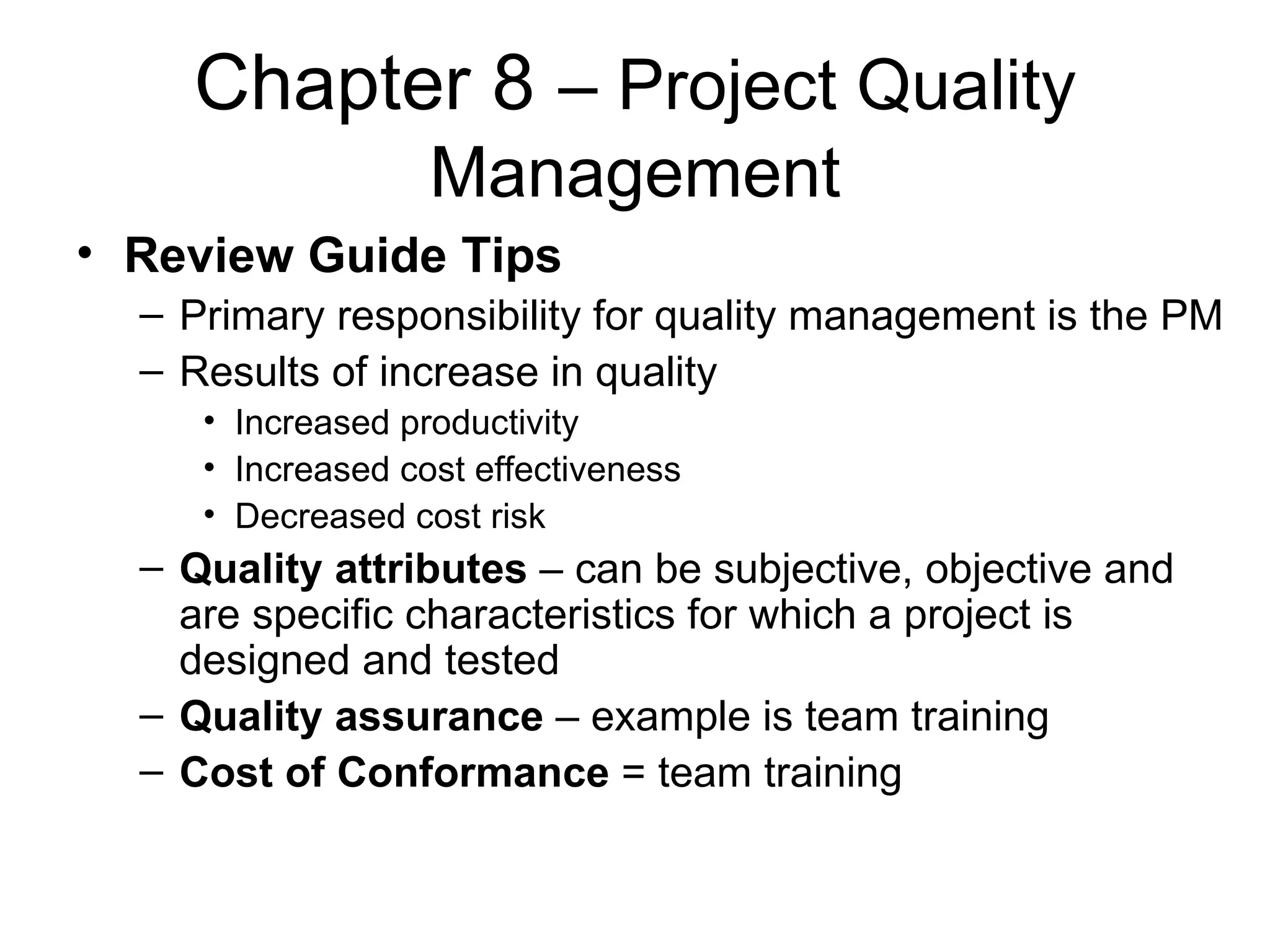 Chapter 8 – Project Quality Management

• Review Guide Tips
  – Primary responsibility for quality management is the PM
  – Results of increase in quality
    • Increased productivity
    • Increased cost effectiveness
    • Decreased cost risk
  – Quality attributes – can be subjective, objective and are specific characteristics for which a project is designed and tested
  – Quality assurance – example is team training
  – Cost of Conformance = team training